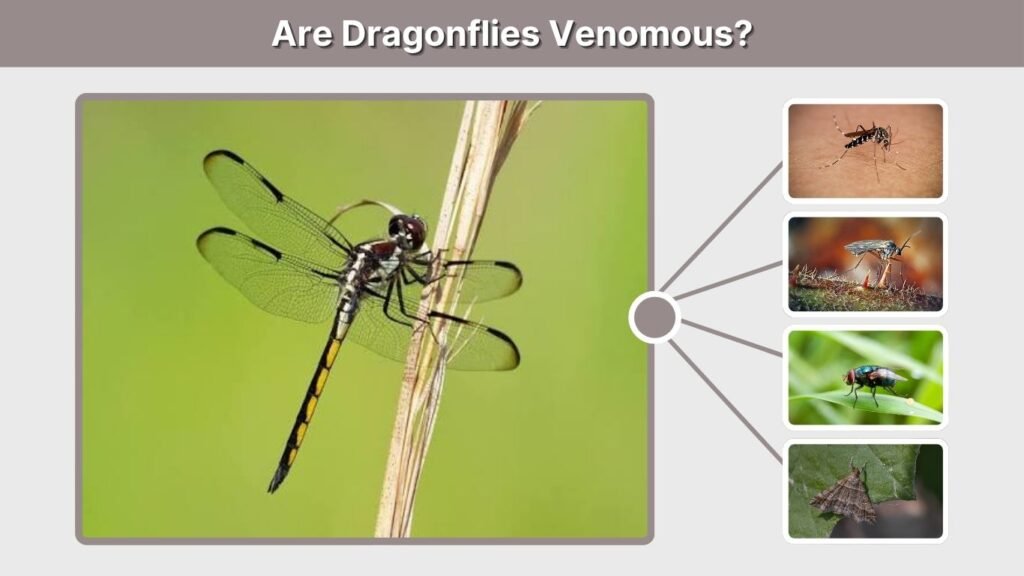 Are Dragonflies Venomous?